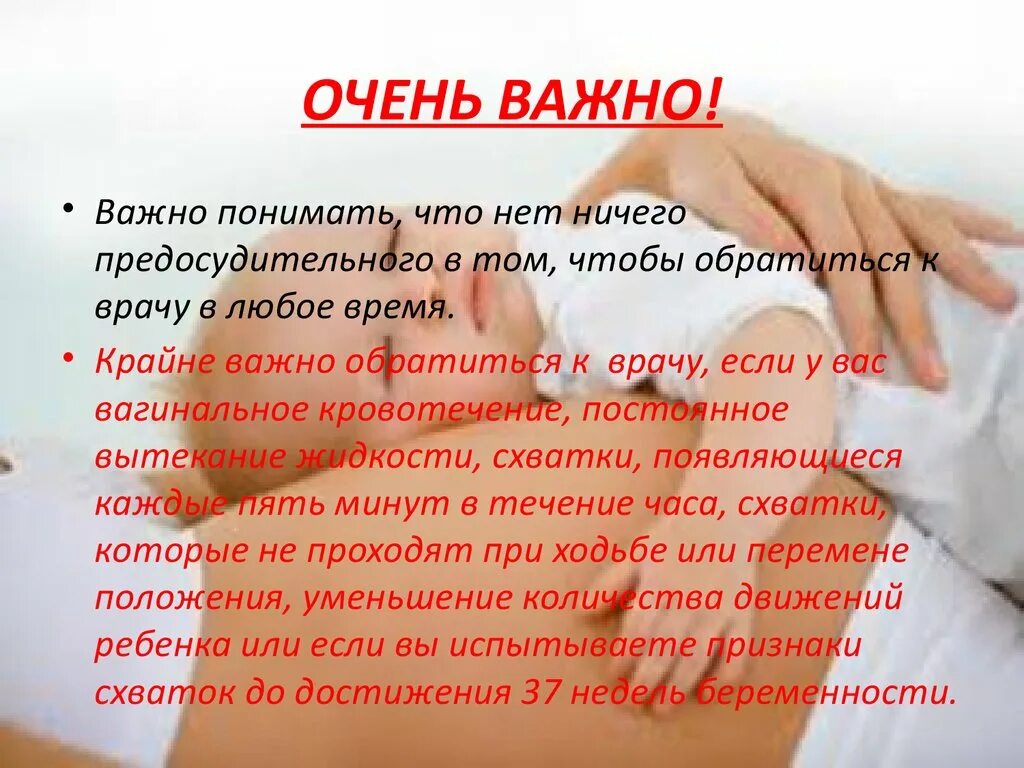 ОЧЕНЬ ВАЖНО!

• Важно понимать, что нет ничего предосудительного в том, чтобы обратиться к врачу в любое время.

• Крайне важно обратиться к врачу, если у вас вагинальное кровотечение, постоянное вытекание жидкости, схватки, появляющиеся каждые пять минут в течение часа, схватки, которые не проходят при ходьбе или перемене положения, уменьшение количества движений ребенка или если вы испытываете признаки схваток до достижения 37 недель беременности.